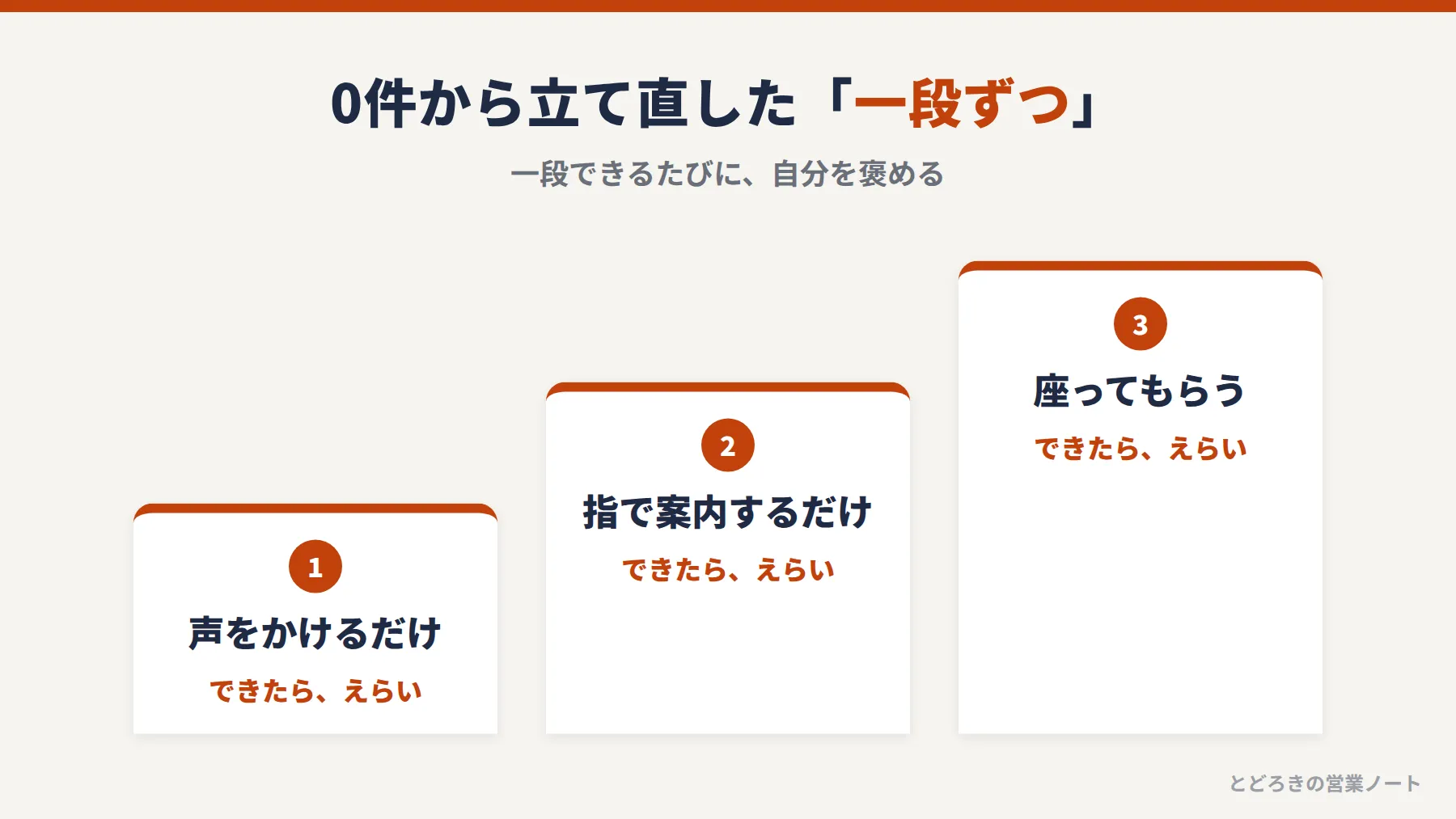 0件から立て直した「一段ずつ」

一段できるたびに、自分を褒める

1
声をかけるだけ
できたら、えらい

2
指で案内するだけ
できたら、えらい

3
座ってもらう
できたら、えらい

とどろきの営業ノート